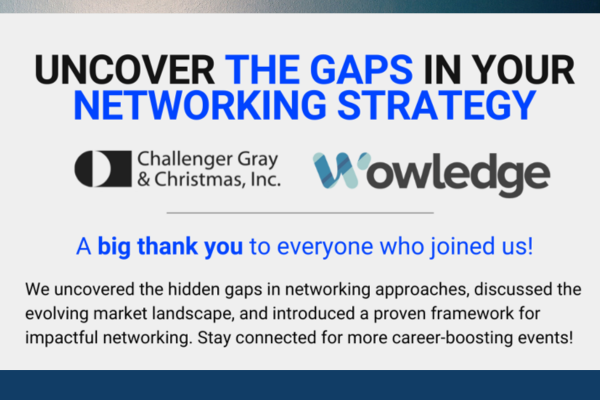 UNCOVER THE GAPS IN YOUR NETWORKING STRATEGY

Challenger Gray & Christmas, Inc.

Wowledge

A big thank you to everyone who joined us!

We uncovered the hidden gaps in networking approaches, discussed the evolving market landscape, and introduced a proven framework for impactful networking. Stay connected for more career-boosting events!